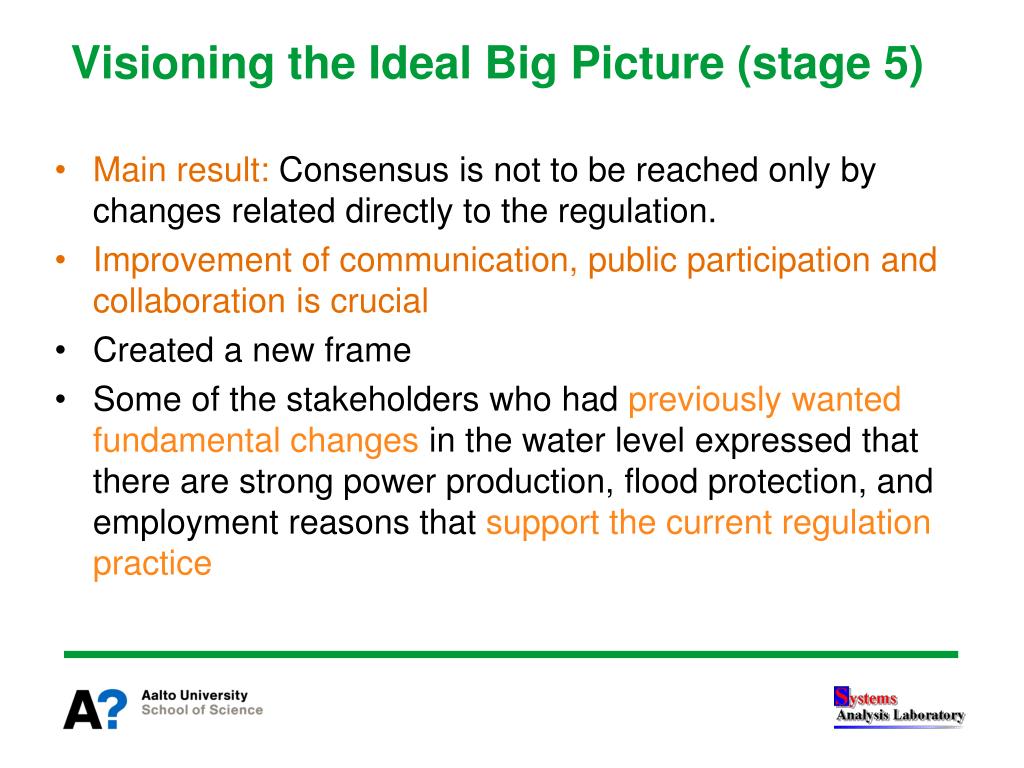 Visioning the Ideal Big Picture (stage 5)

• Main result: Consensus is not to be reached only by changes related directly to the regulation.
• Improvement of communication, public participation and collaboration is crucial
• Created a new frame
• Some of the stakeholders who had previously wanted fundamental changes in the water level expressed that there are strong power production, flood protection, and employment reasons that support the current regulation practice

A? Aalto University
School of Science

Systems
Analysis Laboratory